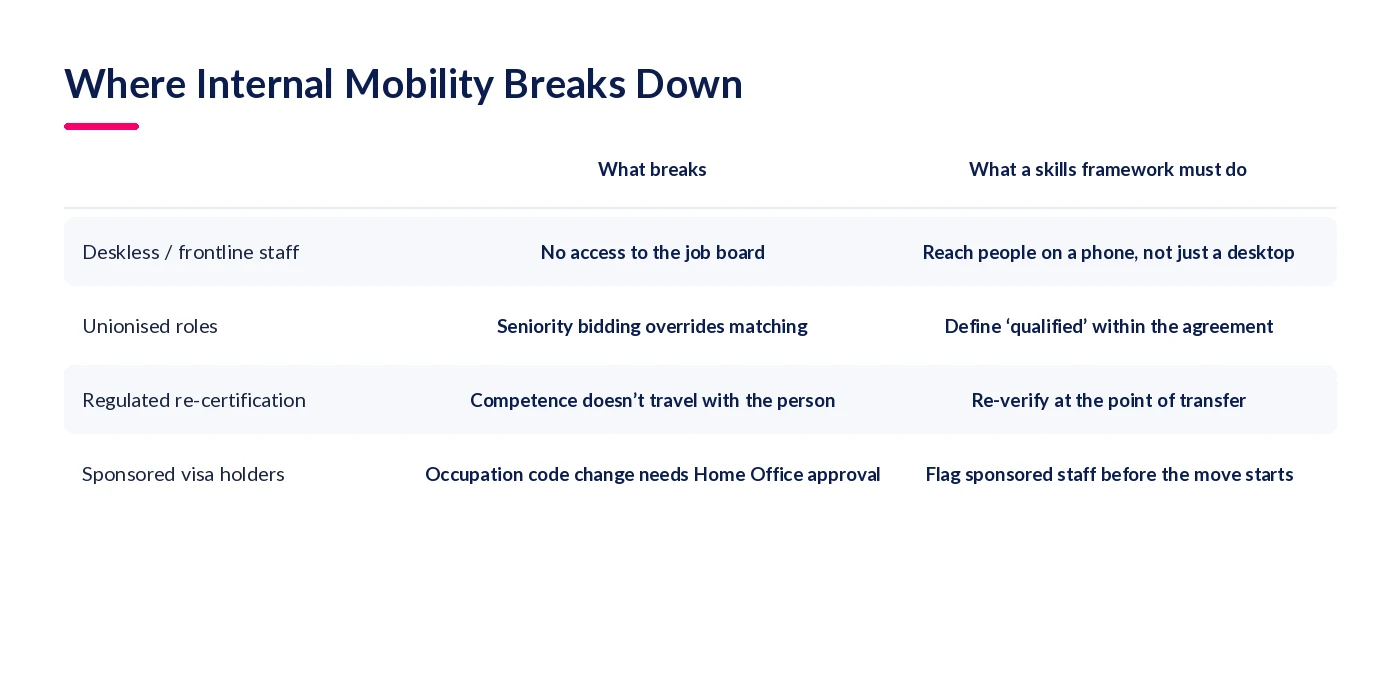 Where Internal Mobility Breaks Down

| | What breaks | What a skills framework must do |
|---|---|---|
| Deskless / frontline staff | No access to the job board | Reach people on a phone, not just a desktop |
| Unionised roles | Seniority bidding overrides matching | Define ‘qualified’ within the agreement |
| Regulated re-certification | Competence doesn’t travel with the person | Re-verify at the point of transfer |
| Sponsored visa holders | Occupation code change needs Home Office approval | Flag sponsored staff before the move starts |